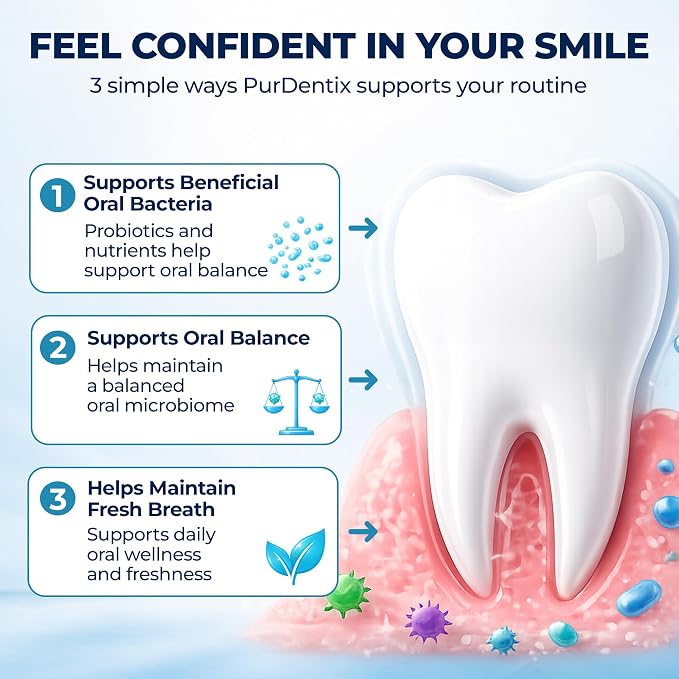 FEEL CONFIDENT IN YOUR SMILE

3 simple ways PurDentix supports your routine

1 Supports Beneficial Oral Bacteria

Probiotics and nutrients help support oral balance

2 Supports Oral Balance

Helps maintain a balanced oral microbiome

3 Helps Maintain Fresh Breath

Supports daily oral wellness and freshness